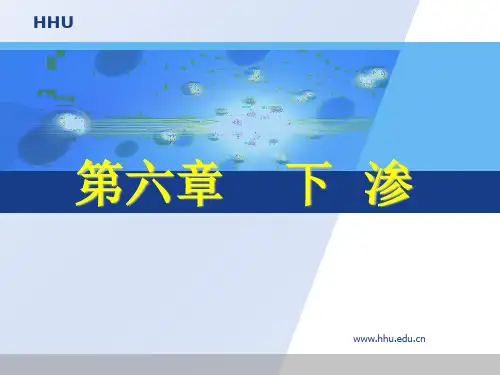 HHU

第六章　下　渗

www.hhu.edu.cn